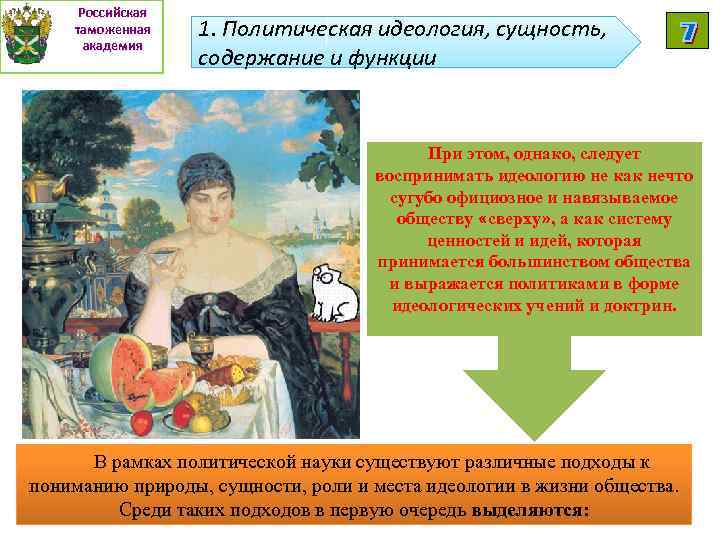 Российская таможенная академия

1. Политическая идеология, сущность, содержание и функции

7

При этом, однако, следует воспринимать идеологию не как нечто сугубо официозное и навязываемое обществу «сверху», а как систему ценностей и идей, которая принимается большинством общества и выражается политиками в форме идеологических учений и доктрин.

В рамках политической науки существуют различные подходы к пониманию природы, сущности, роли и места идеологии в жизни общества. Среди таких подходов в первую очередь выделяются: